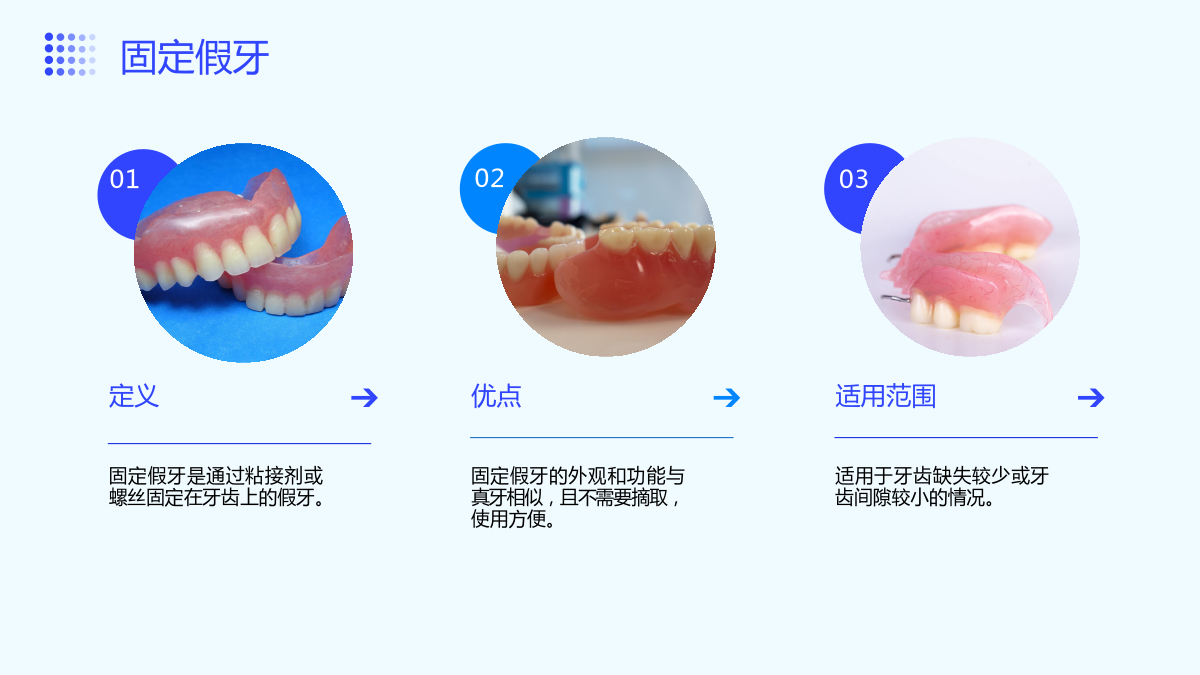 固定假牙

01

定义

固定假牙是通过粘接剂或螺丝固定在牙齿上的假牙。

02

优点

固定假牙的外观和功能与真牙相似，且不需要摘取，使用方便。

03

适用范围

适用于牙齿缺失较少或牙齿间隙较小的情况。